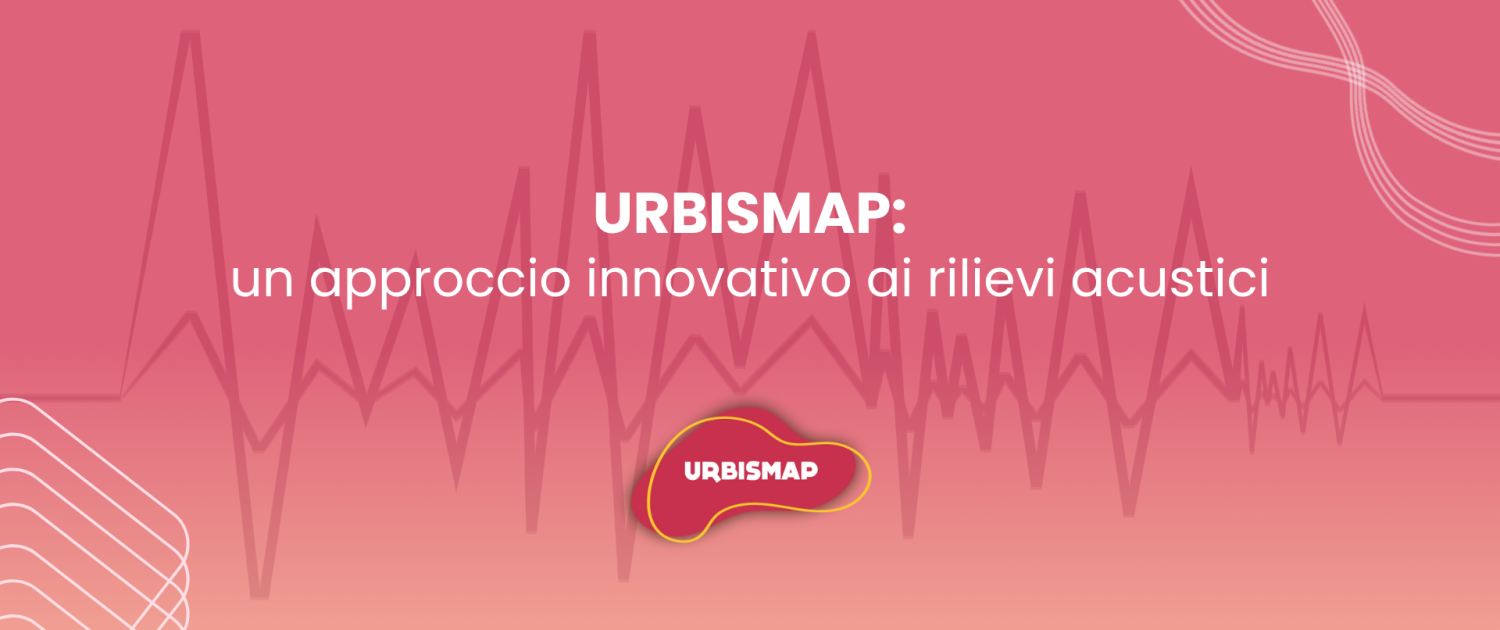 URBISMAP:
un approccio innovativo ai rilievi acustici

URBISMAP